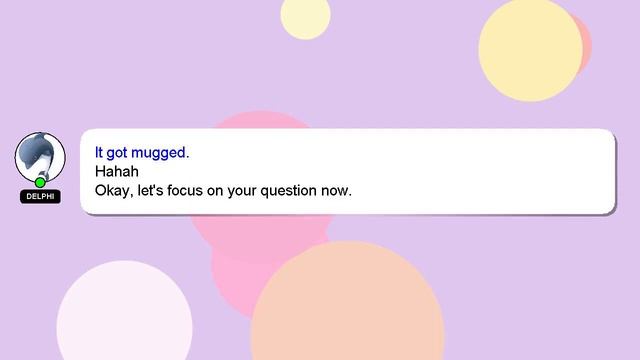 DELPHI

It got mugged.
Hahah
Okay, let's focus on your question now.